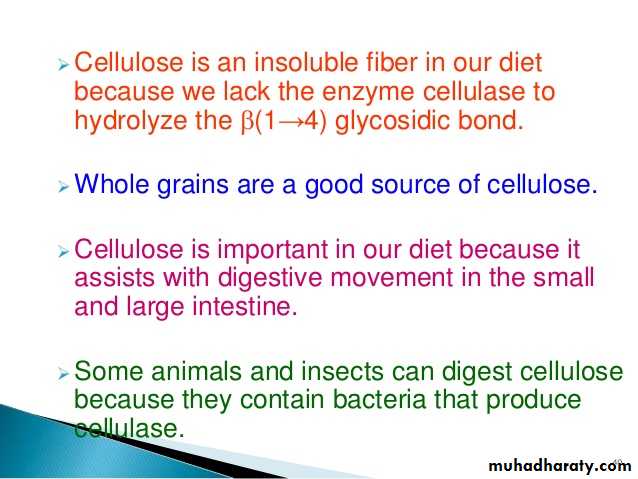 ➢ Cellulose is an insoluble fiber in our diet because we lack the enzyme cellulase to hydrolyze the $\beta(1\rightarrow4)$ glycosidic bond.

➢ Whole grains are a good source of cellulose.

➢ Cellulose is important in our diet because it assists with digestive movement in the small and large intestine.

➢ Some animals and insects can digest cellulose because they contain bacteria that produce cellulase.

muhadharaty.com